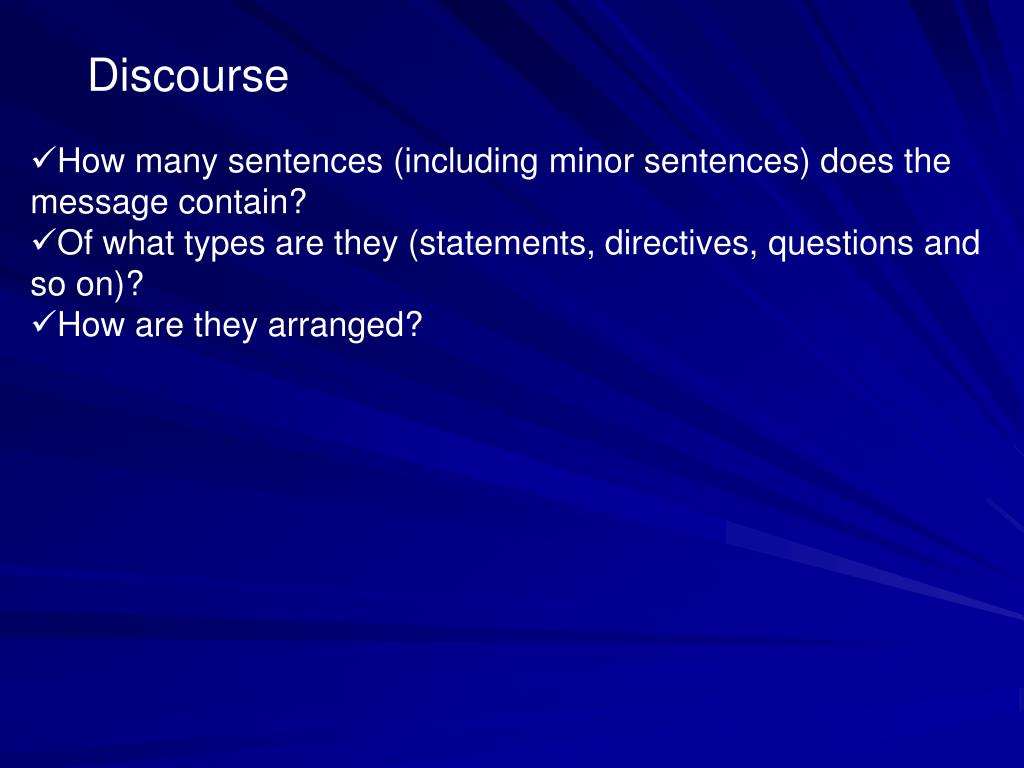 Discourse

✓How many sentences (including minor sentences) does the message contain?
✓Of what types are they (statements, directives, questions and so on)?
✓How are they arranged?